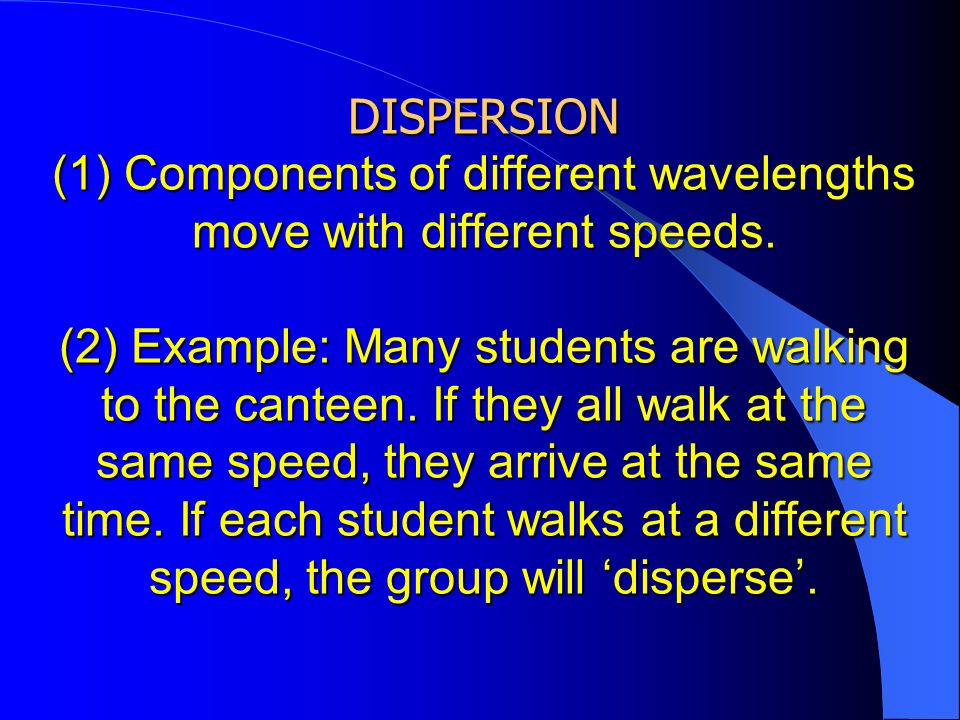 DISPERSION
(1) Components of different wavelengths move with different speeds.

(2) Example: Many students are walking to the canteen. If they all walk at the same speed, they arrive at the same time. If each student walks at a different speed, the group will ‘disperse’.